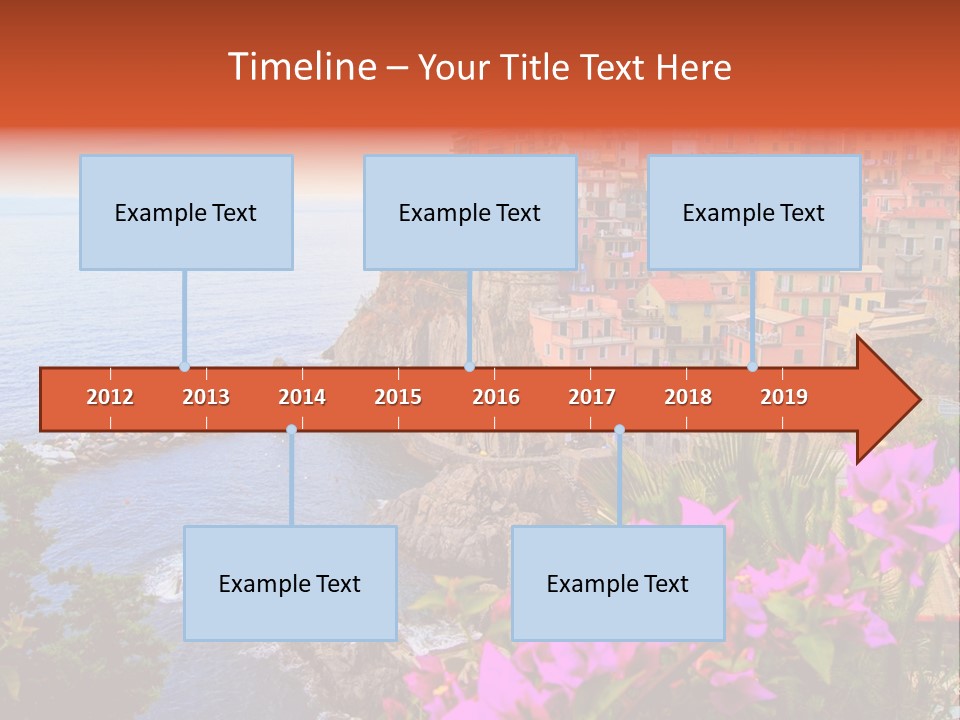 Timeline – Your Title Text Here

Example Text

Example Text

Example Text

2012 2013 2014 2015 2016 2017 2018 2019

Example Text

Example Text